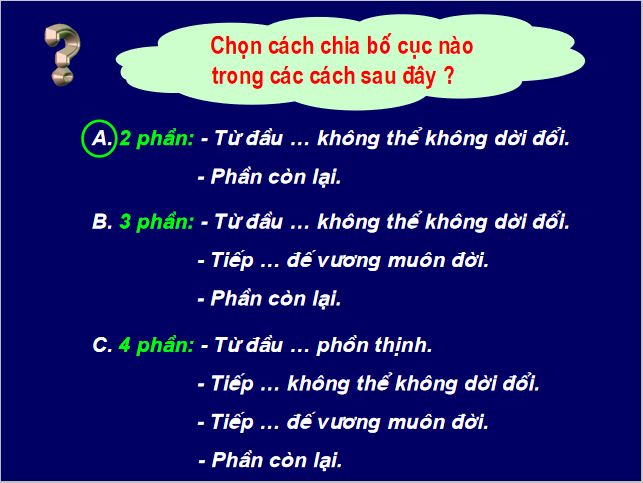 Chọn cách chia bố cục nào trong các cách sau đây ?

A. 2 phần: - Từ đầu … không thể không dời đổi.
- Phần còn lại.

B. 3 phần: - Từ đầu … không thể không dời đổi.
- Tiếp … đế vương muôn đời.
- Phần còn lại.

C. 4 phần: - Từ đầu … phồn thịnh.
- Tiếp … không thể không dời đổi.
- Tiếp … đế vương muôn đời.
- Phần còn lại.